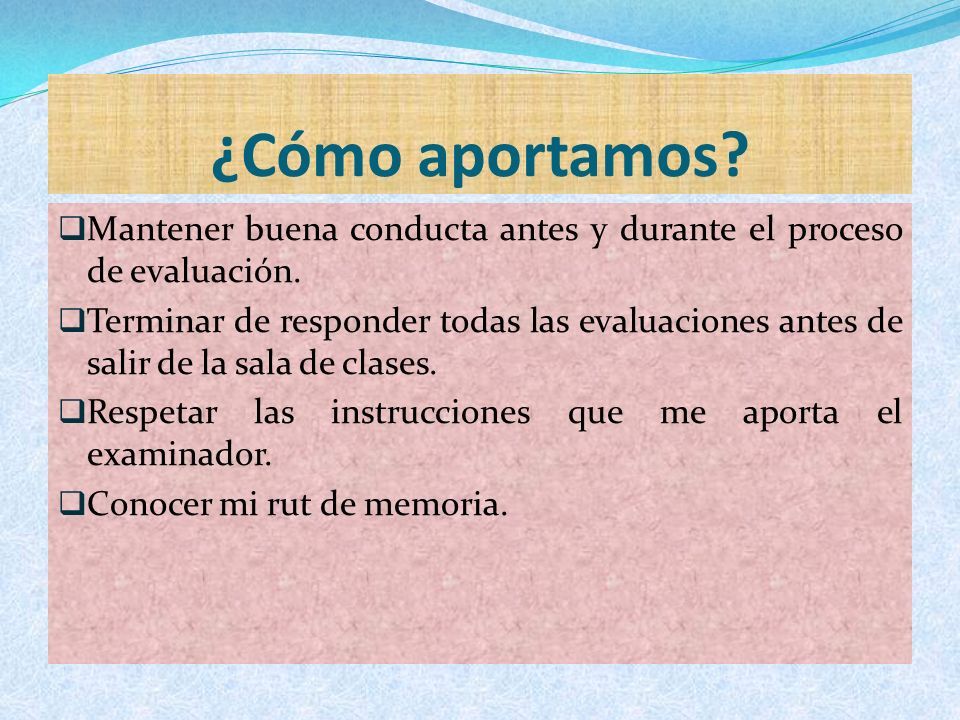 ¿Cómo aportamos?

❑Mantener buena conducta antes y durante el proceso de evaluación.

❑Terminar de responder todas las evaluaciones antes de salir de la sala de clases.

❑Respetar las instrucciones que me aporta el examinador.

❑Conocer mi rut de memoria.